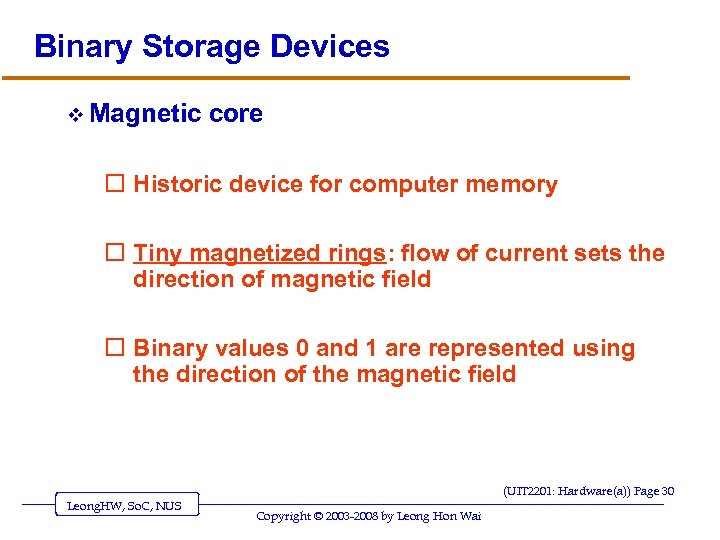 Binary Storage Devices

❖ Magnetic core

☐ Historic device for computer memory

☐ Tiny magnetized rings: flow of current sets the direction of magnetic field

☐ Binary values 0 and 1 are represented using the direction of the magnetic field

(UIT2201: Hardware(a)) Page 30

LeongHW, SoC, NUS

Copyright © 2003-2008 by Leong Hon Wai